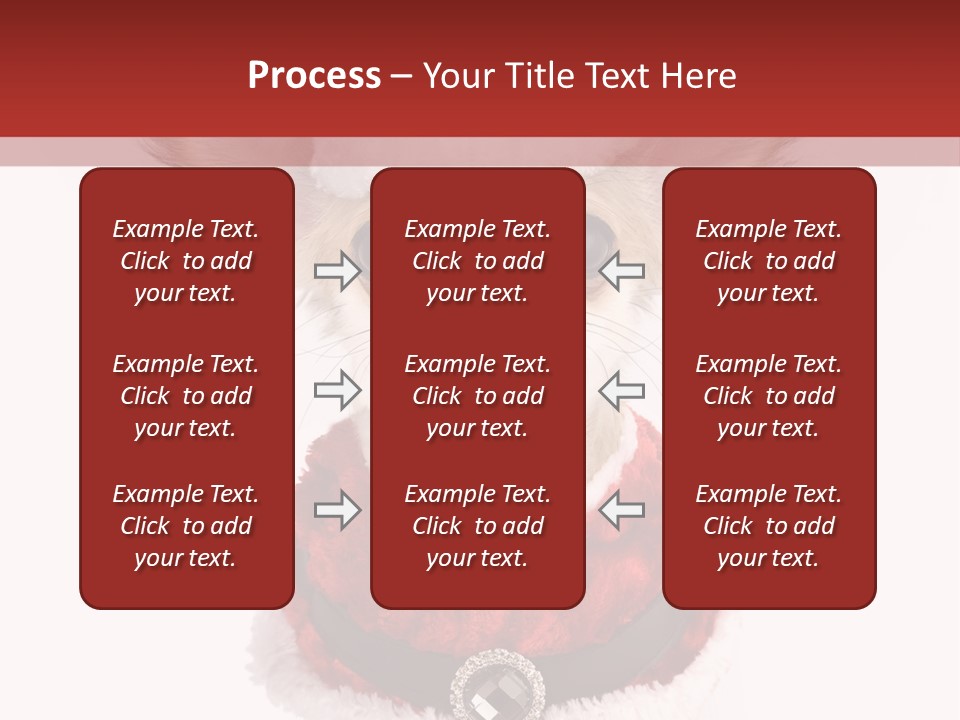 Process – Your Title Text Here

Example Text. Click to add your text.

Example Text. Click to add your text.

Example Text. Click to add your text.

Example Text. Click to add your text.

Example Text. Click to add your text.

Example Text. Click to add your text.

Example Text. Click to add your text.

Example Text. Click to add your text.

Example Text. Click to add your text.